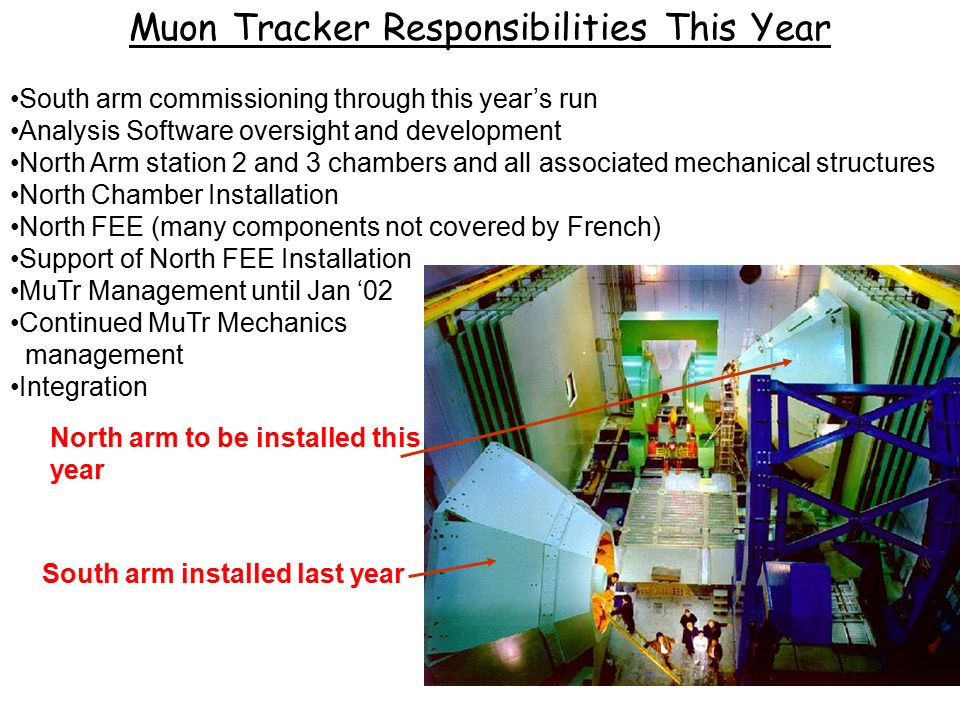 Muon Tracker Responsibilities This Year

•South arm commissioning through this year's run
•Analysis Software oversight and development
•North Arm station 2 and 3 chambers and all associated mechanical structures
•North Chamber Installation
•North FEE (many components not covered by French)
•Support of North FEE Installation
•MuTr Management until Jan '02
•Continued MuTr Mechanics management
•Integration

North arm to be installed this year

South arm installed last year